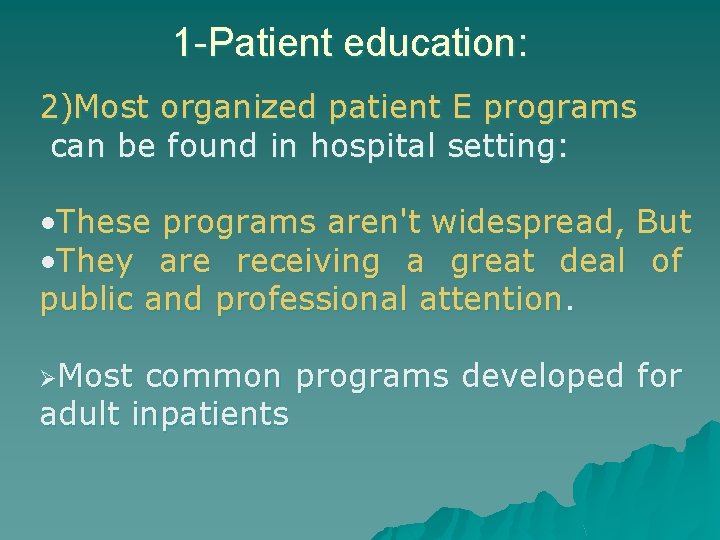 1-Patient education:

2)Most organized patient E programs can be found in hospital setting:

•These programs aren't widespread, But
•They are receiving a great deal of public and professional attention.

➢Most common programs developed for adult inpatients